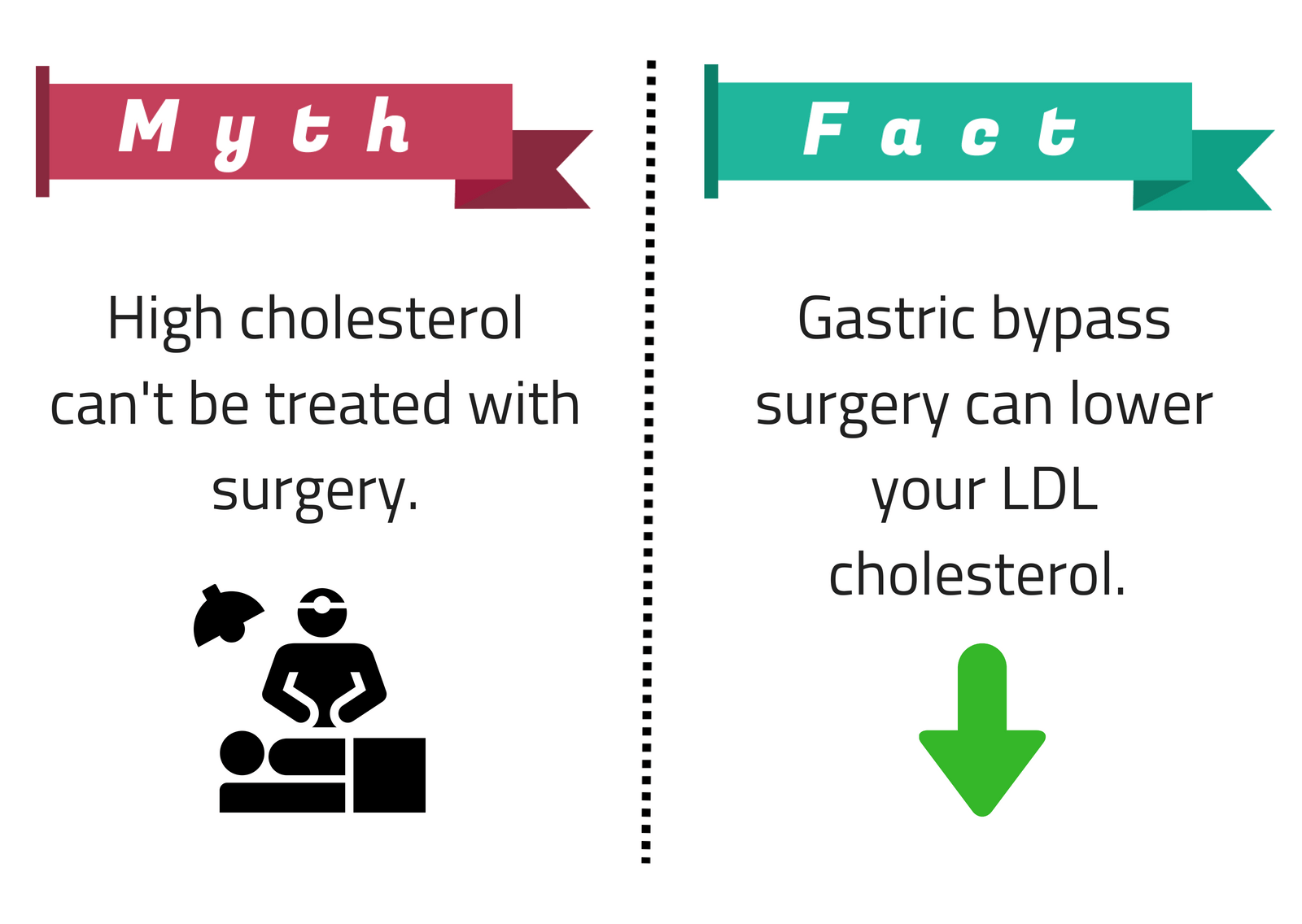 Myth

High cholesterol can't be treated with surgery.

Fact

Gastric bypass surgery can lower your LDL cholesterol.